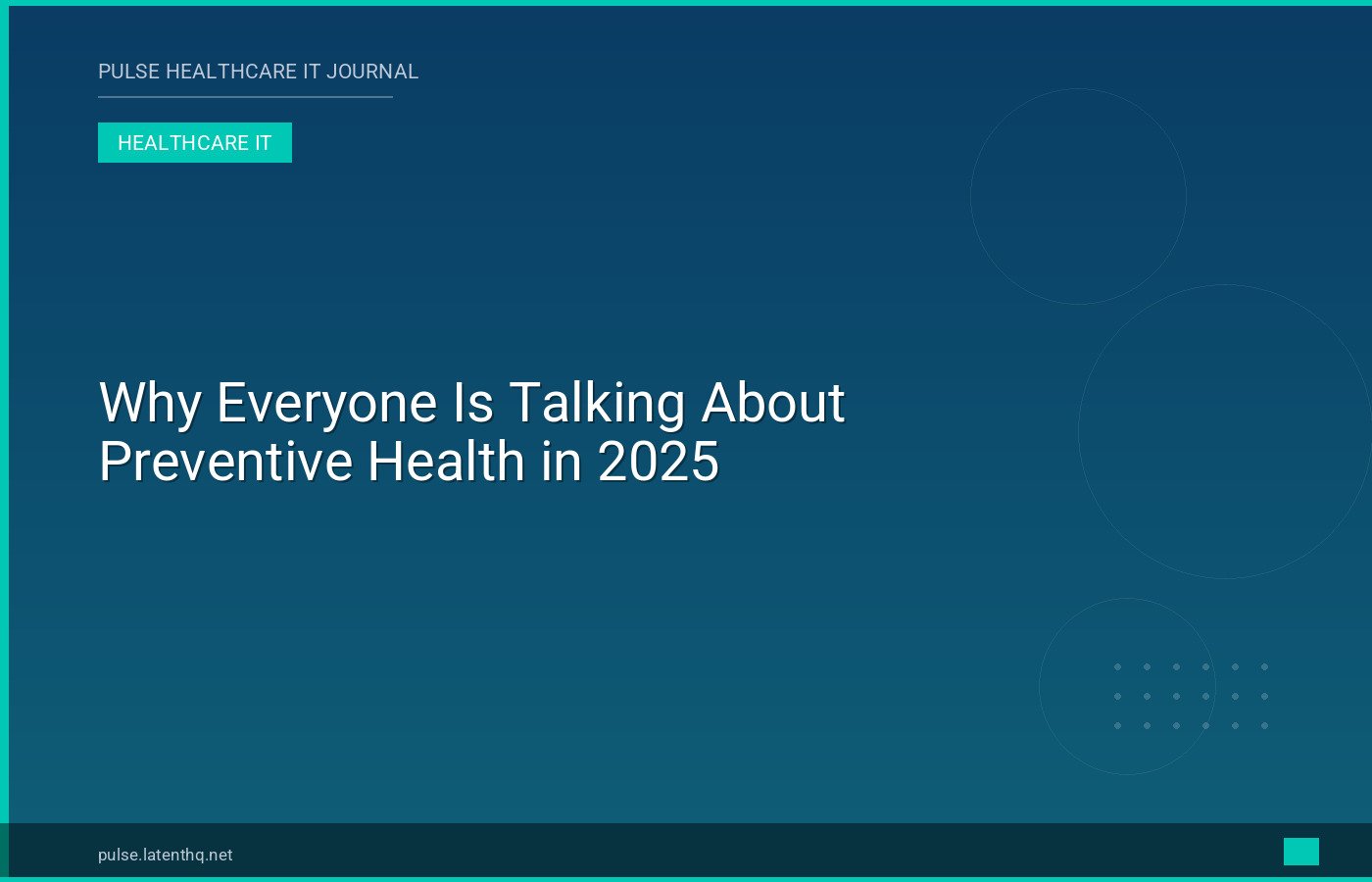 PULSE HEALTHCARE IT JOURNAL

HEALTHCARE IT

Why Everyone Is Talking About Preventive Health in 2025

pulse.latenthq.net